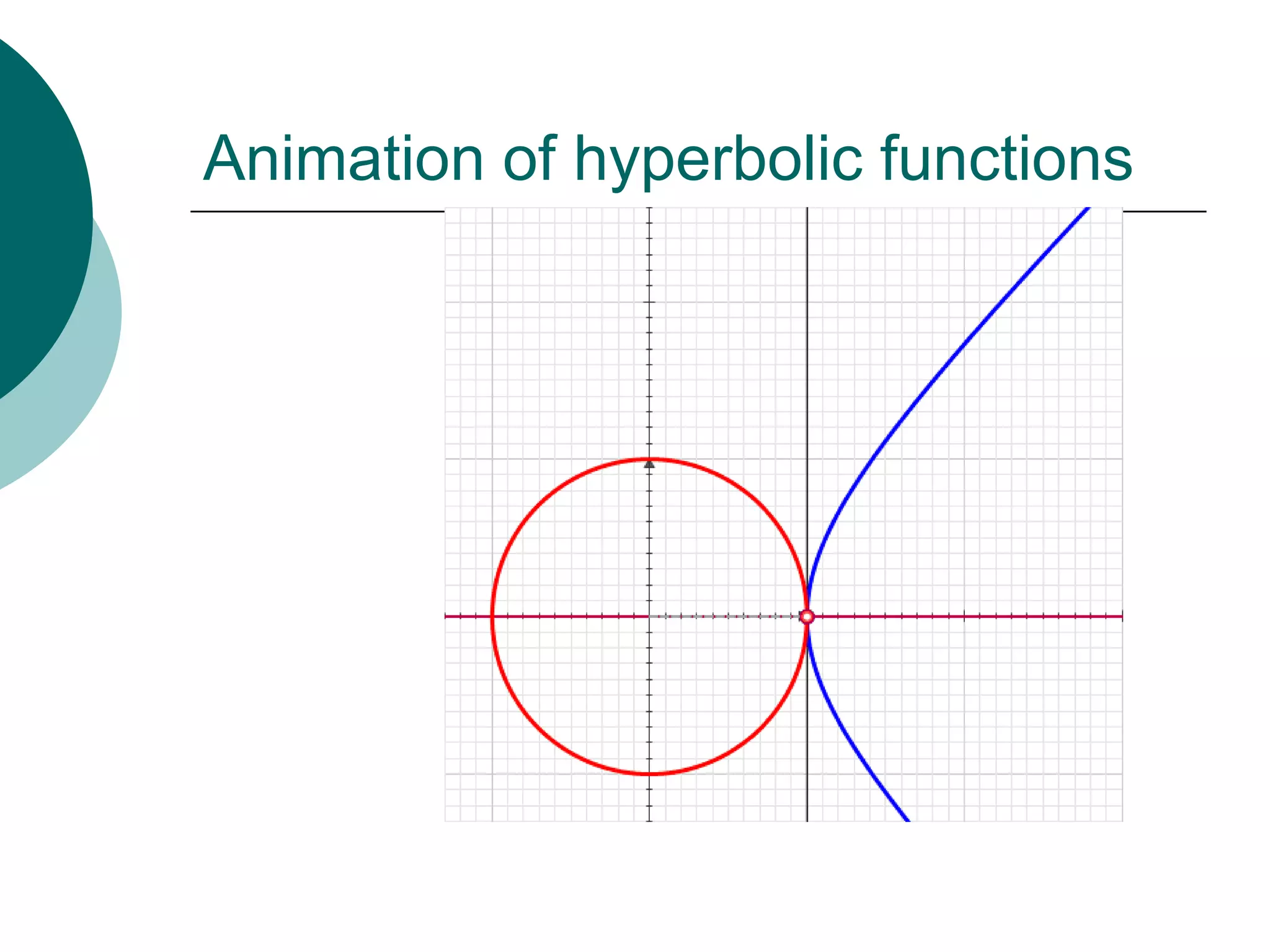 Animation of hyperbolic functions